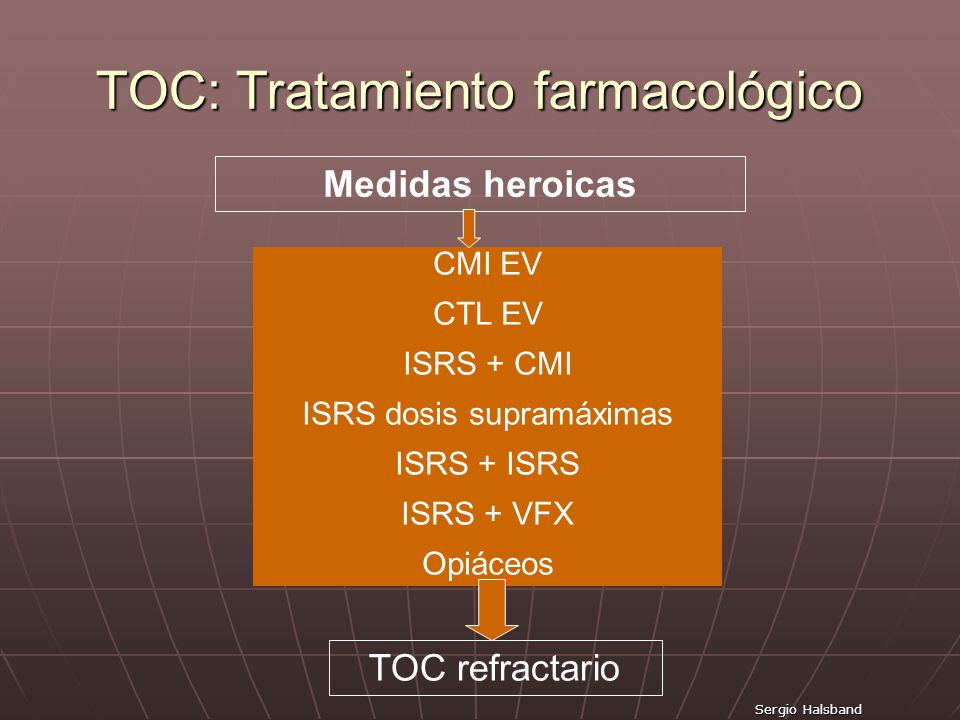 TOC: Tratamiento farmacológico

Medidas heroicas

CMI EV

CTL EV

ISRS + CMI

ISRS dosis supramáximas

ISRS + ISRS

ISRS + VFX

Opiáceos

TOC refractario

Sergio Halsband